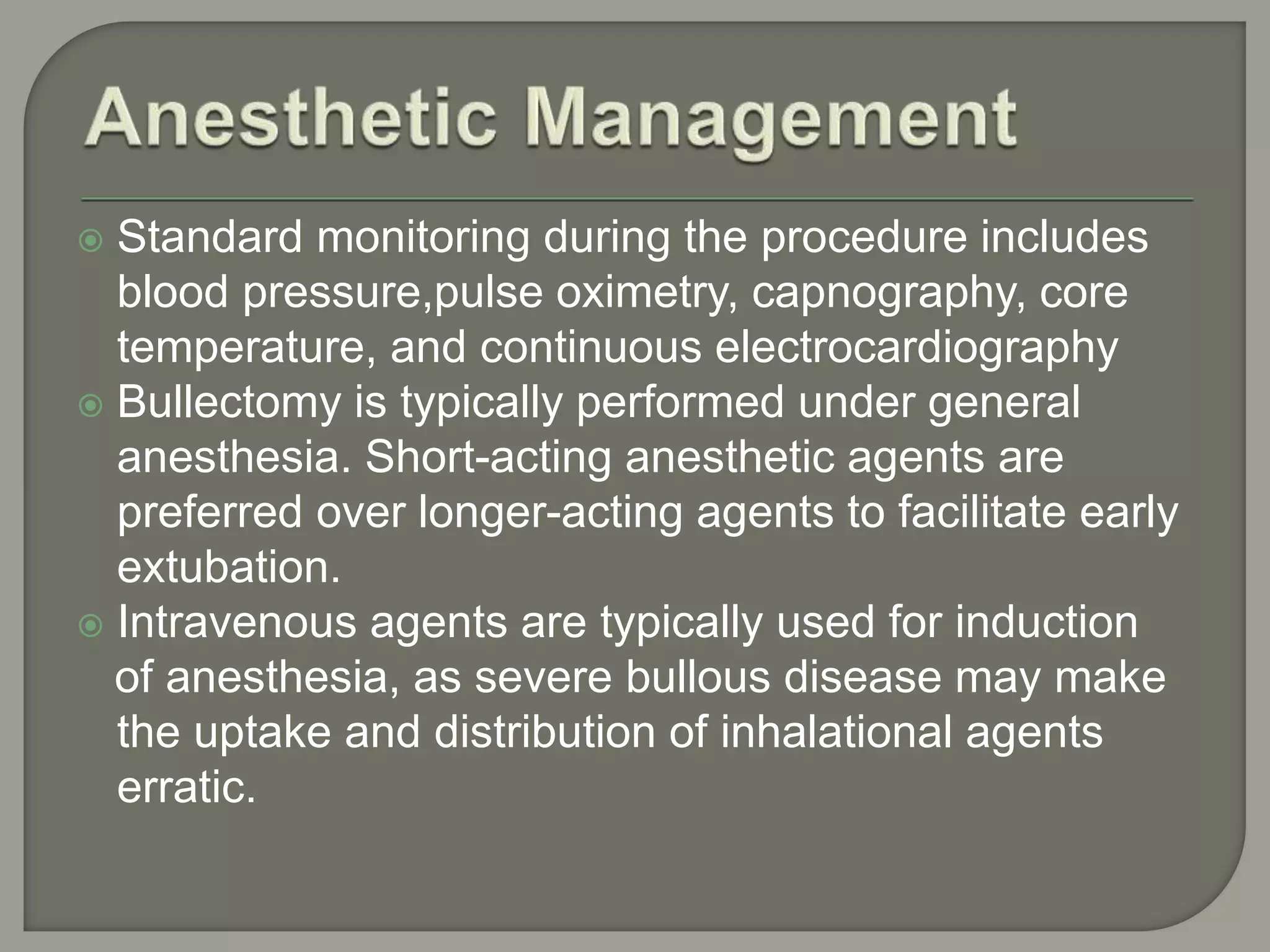 Anesthetic Management

Standard monitoring during the procedure includes blood pressure,pulse oximetry, capnography, core temperature, and continuous electrocardiography

Bullectomy is typically performed under general anesthesia. Short-acting anesthetic agents are preferred over longer-acting agents to facilitate early extubation.

Intravenous agents are typically used for induction of anesthesia, as severe bullous disease may make the uptake and distribution of inhalational agents erratic.